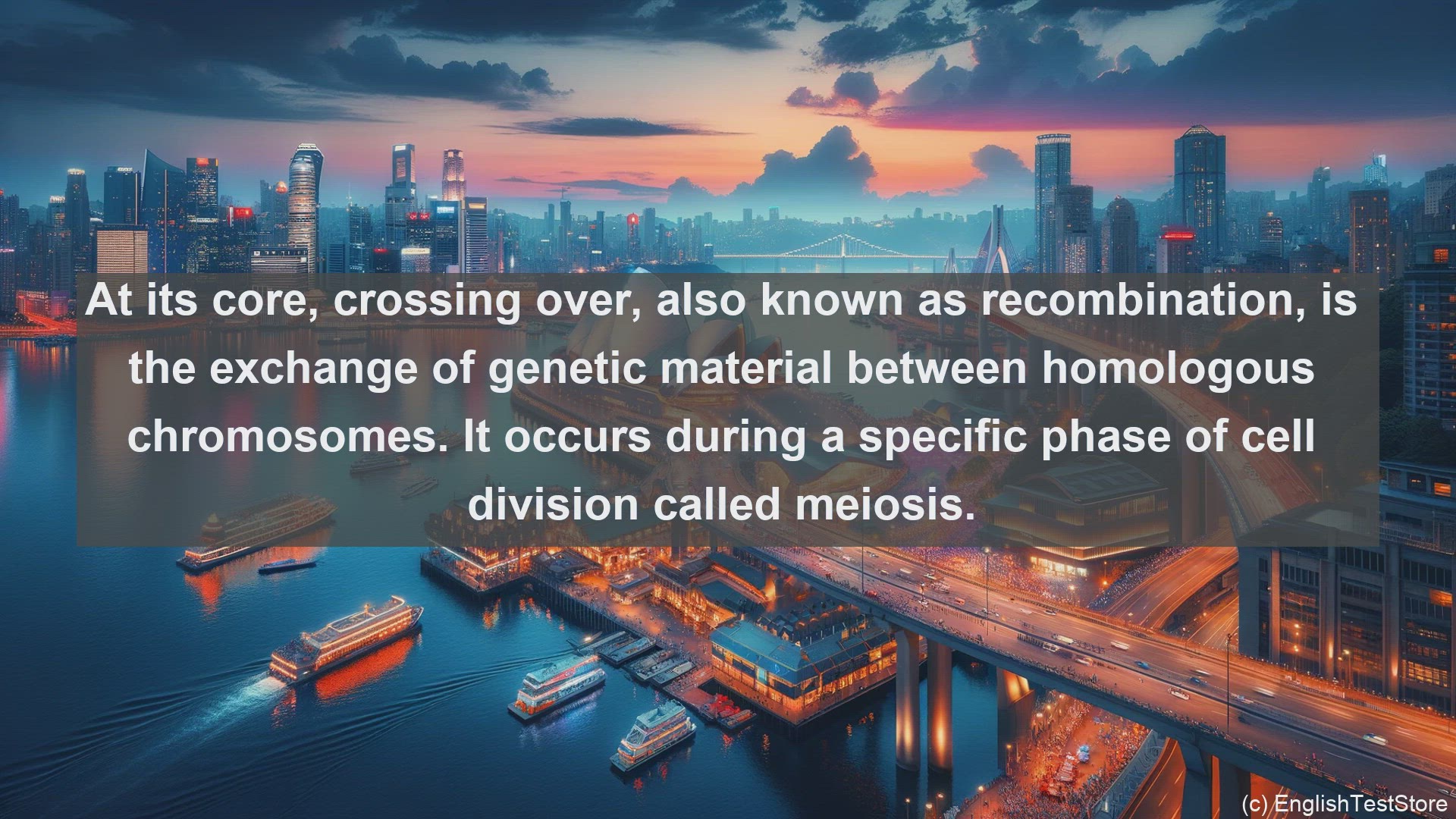 At its core, crossing over, also known as recombination, is the exchange of genetic material between homologous chromosomes. It occurs during a specific phase of cell division called meiosis.

(c) EnglishTestStore